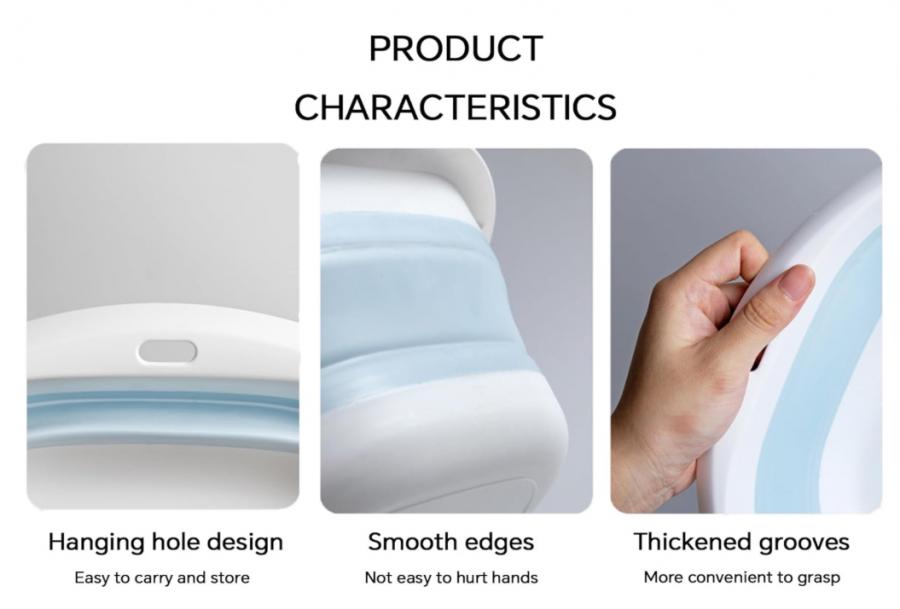 PRODUCT
CHARACTERISTICS

Hanging hole design
Easy to carry and store

Smooth edges
Not easy to hurt hands

Thickened grooves
More convenient to grasp